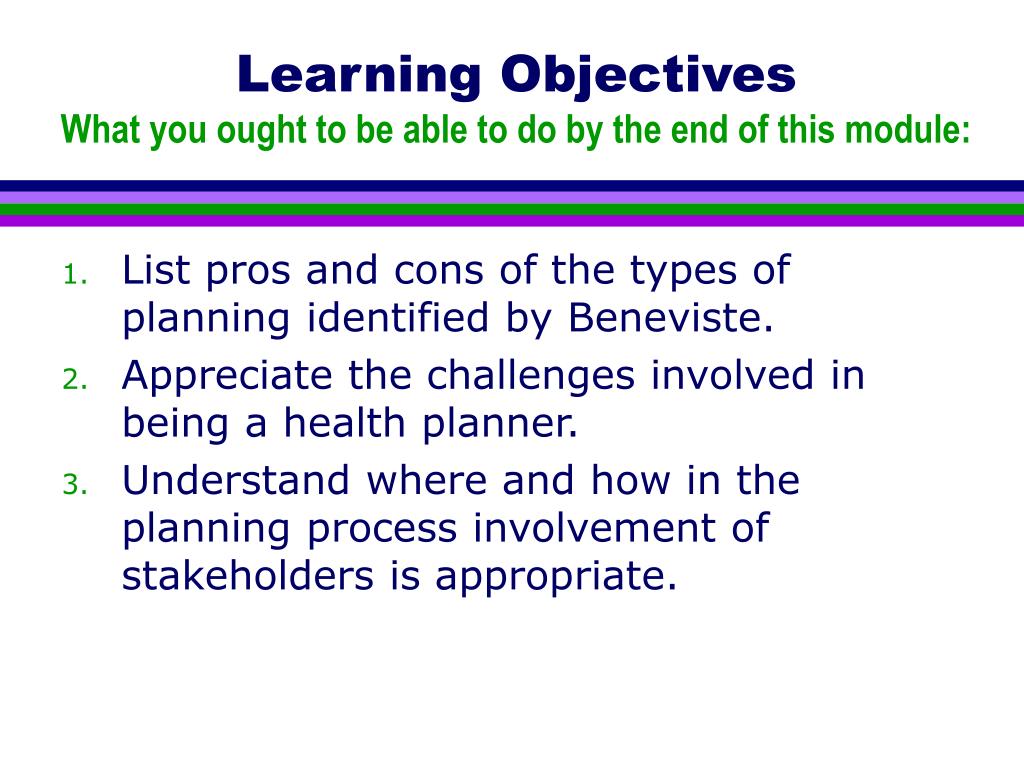 Learning Objectives
What you ought to be able to do by the end of this module:

1. List pros and cons of the types of planning identified by Beneviste.
2. Appreciate the challenges involved in being a health planner.
3. Understand where and how in the planning process involvement of stakeholders is appropriate.